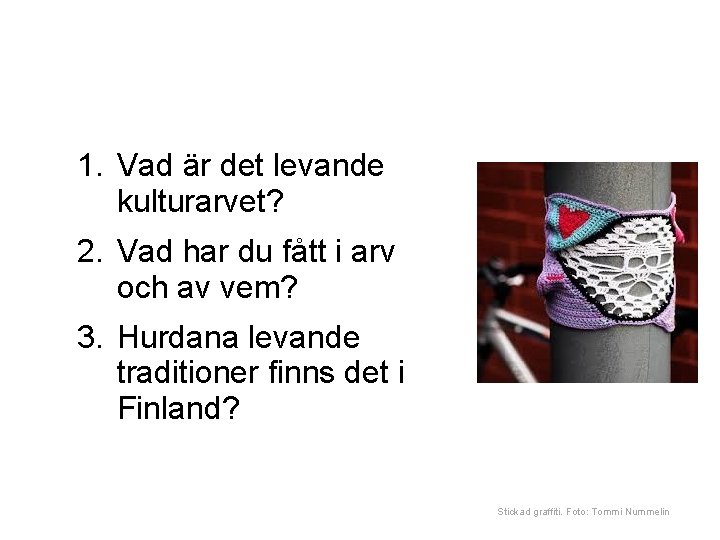 1. Vad är det levande kulturarvet?
2. Vad har du fått i arv och av vem?
3. Hurdana levande traditioner finns det i Finland?

Stickad graffiti. Foto: Tommi Nummelin